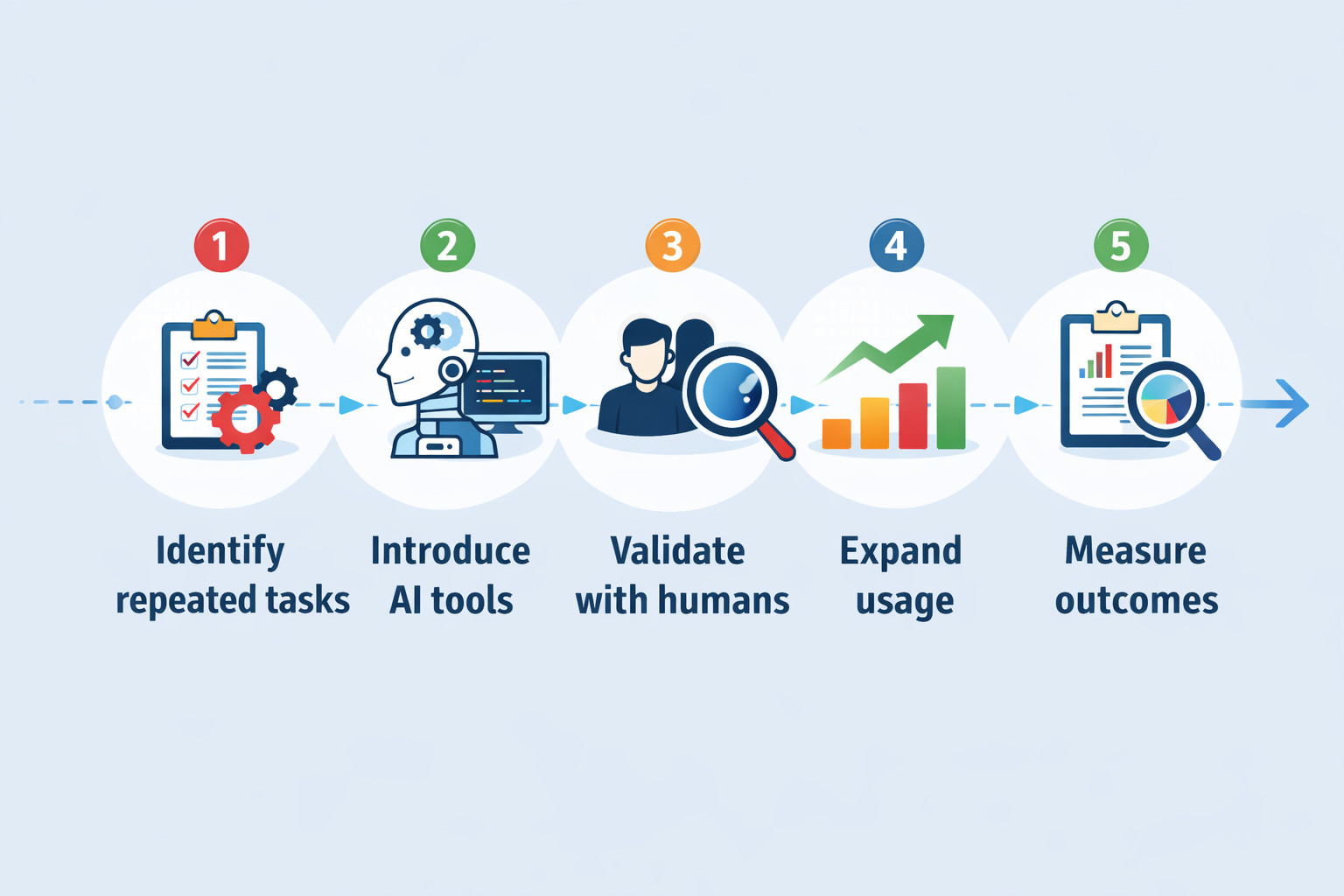 1
Identify repeated tasks

2
Introduce AI tools

3
Validate with humans

4
Expand usage

5
Measure outcomes